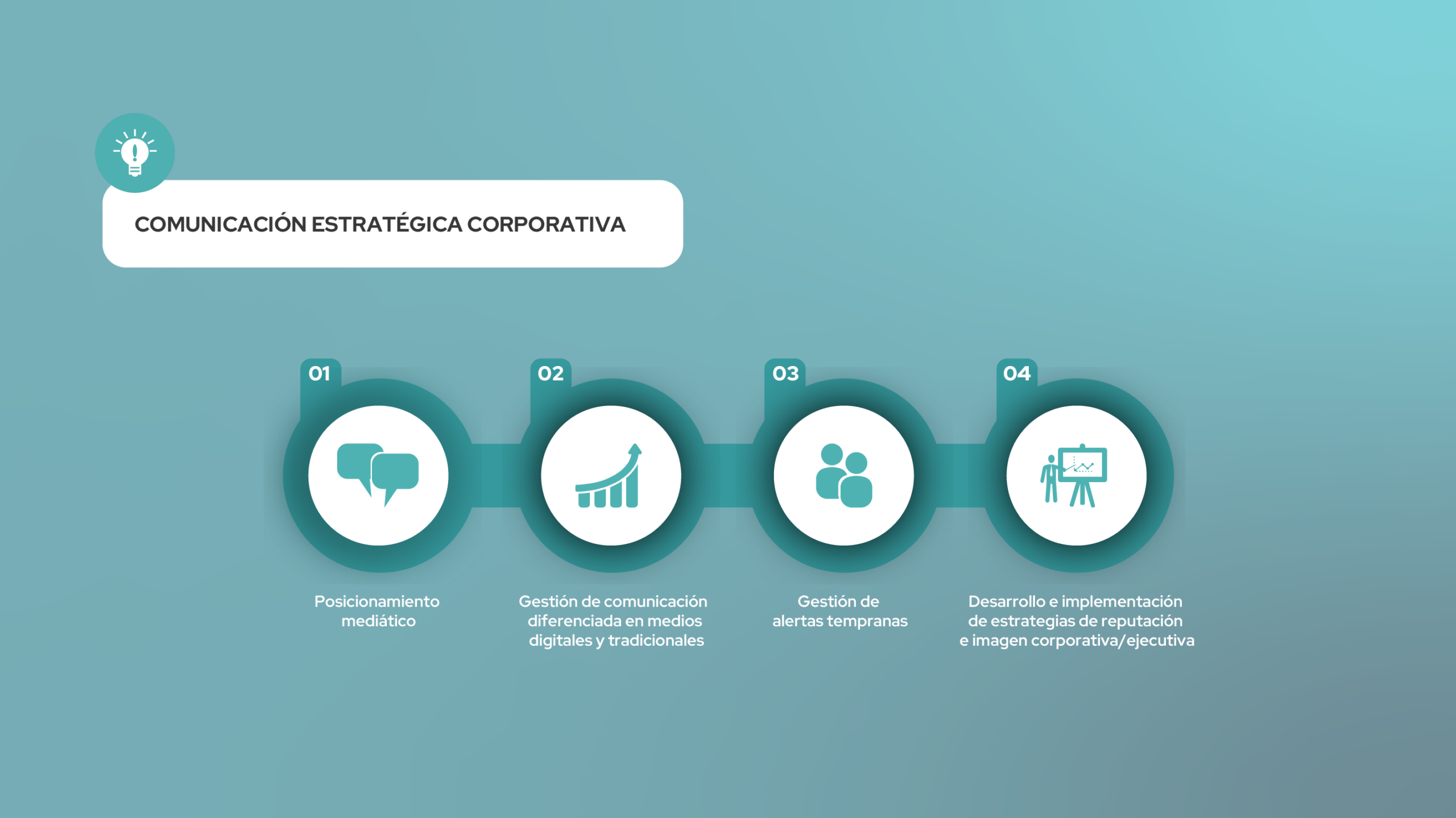 COMUNICACIÓN ESTRATÉGICA CORPORATIVA

01

Posicionamiento mediático

02

Gestión de comunicación diferenciada en medios digitales y tradicionales

03

Gestión de alertas tempranas

04

Desarrollo e implementación de estrategias de reputación e imagen corporativa/ejecutiva